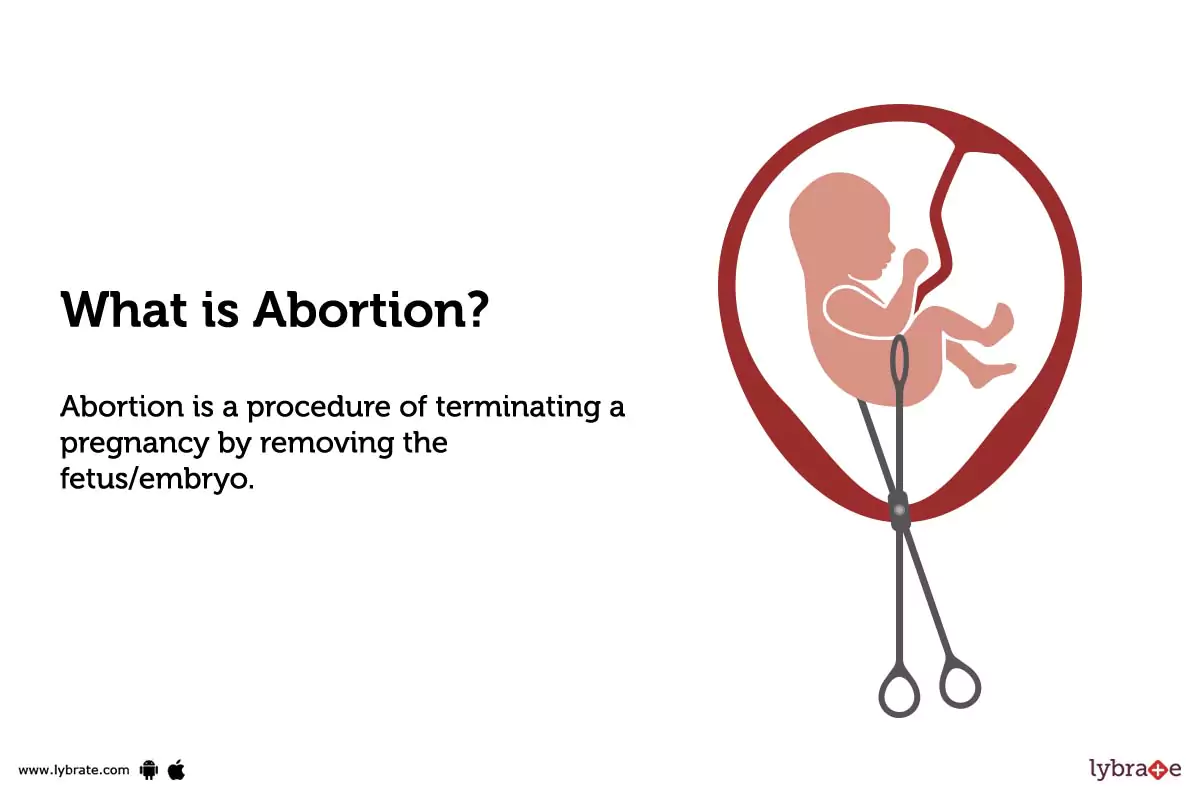 What is Abortion?

Abortion is a procedure of terminating a pregnancy by removing the fetus/embryo.

www.lybrate.com

lybrate